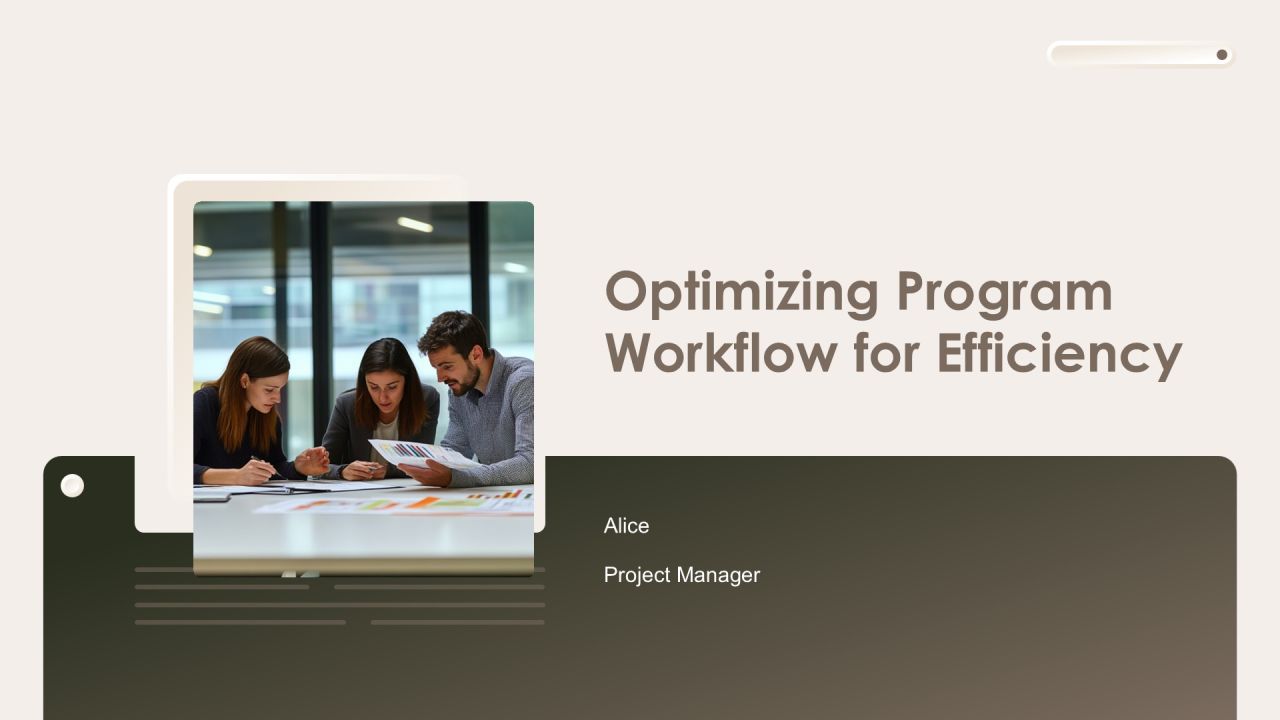 Optimizing Program Workflow for Efficiency

Alice

Project Manager